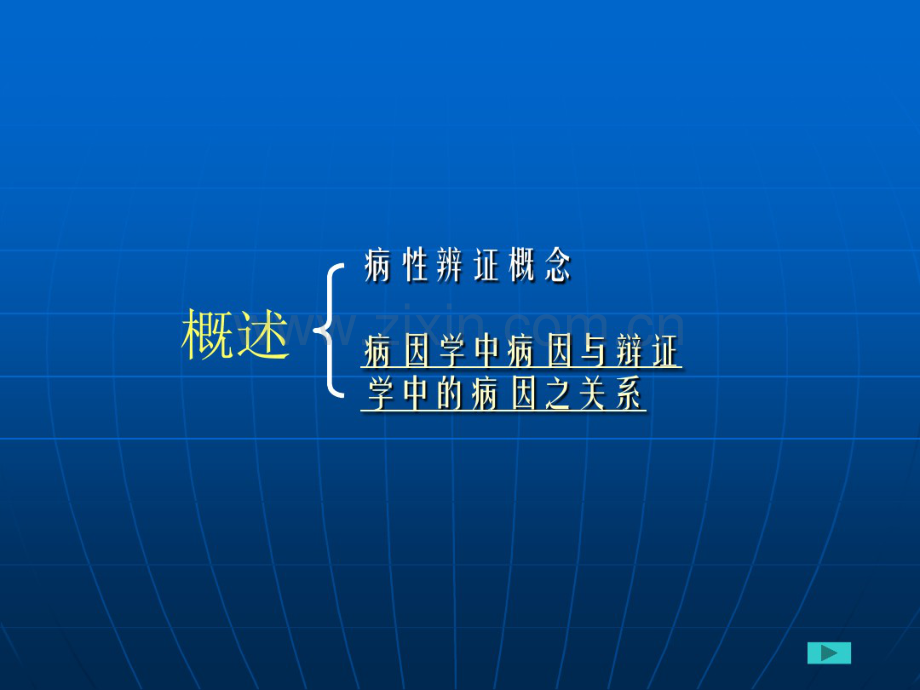 概述

病性辨证概念

病因学中病因与辨证学中的病因之关系

www.zixin.com.cn